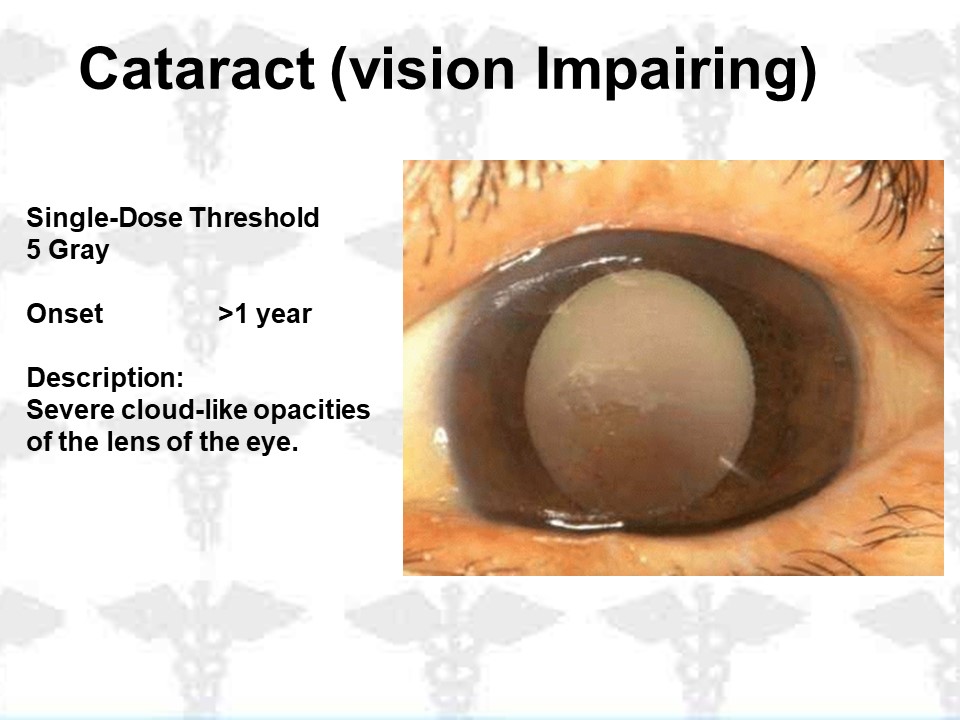 Cataract (vision Impairing)

Single-Dose Threshold
5 Gray

Onset >1 year

Description:
Severe cloud-like opacities of the lens of the eye.